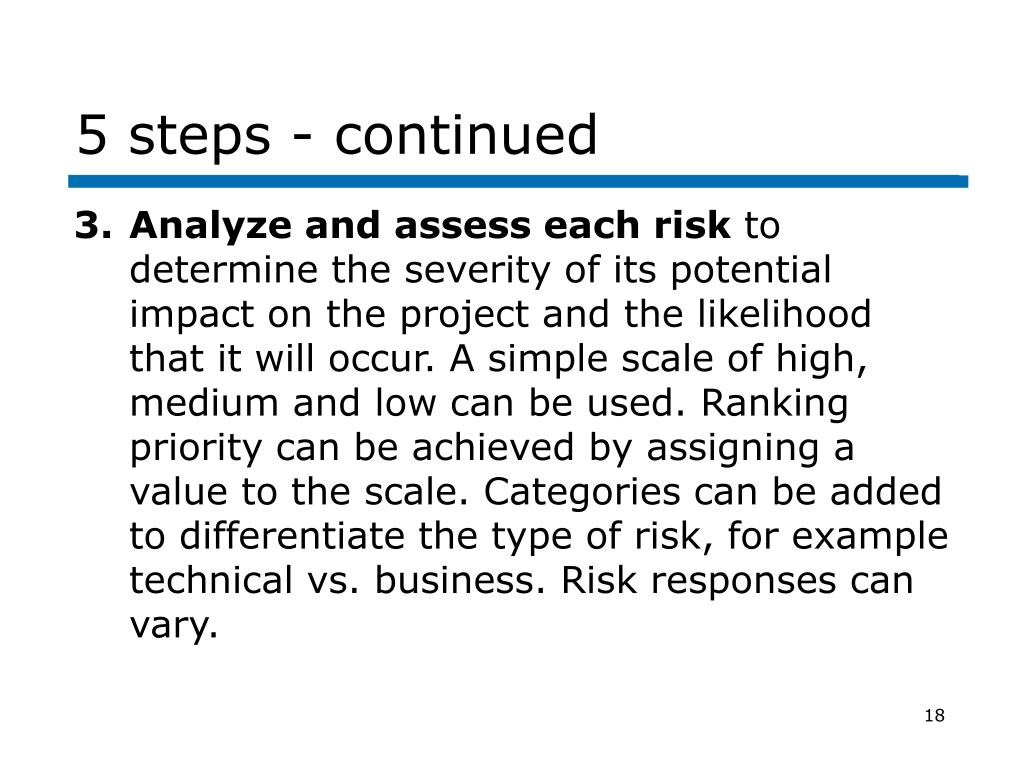 5 steps - continued

3. Analyze and assess each risk to determine the severity of its potential impact on the project and the likelihood that it will occur. A simple scale of high, medium and low can be used. Ranking priority can be achieved by assigning a value to the scale. Categories can be added to differentiate the type of risk, for example technical vs. business. Risk responses can vary.

18